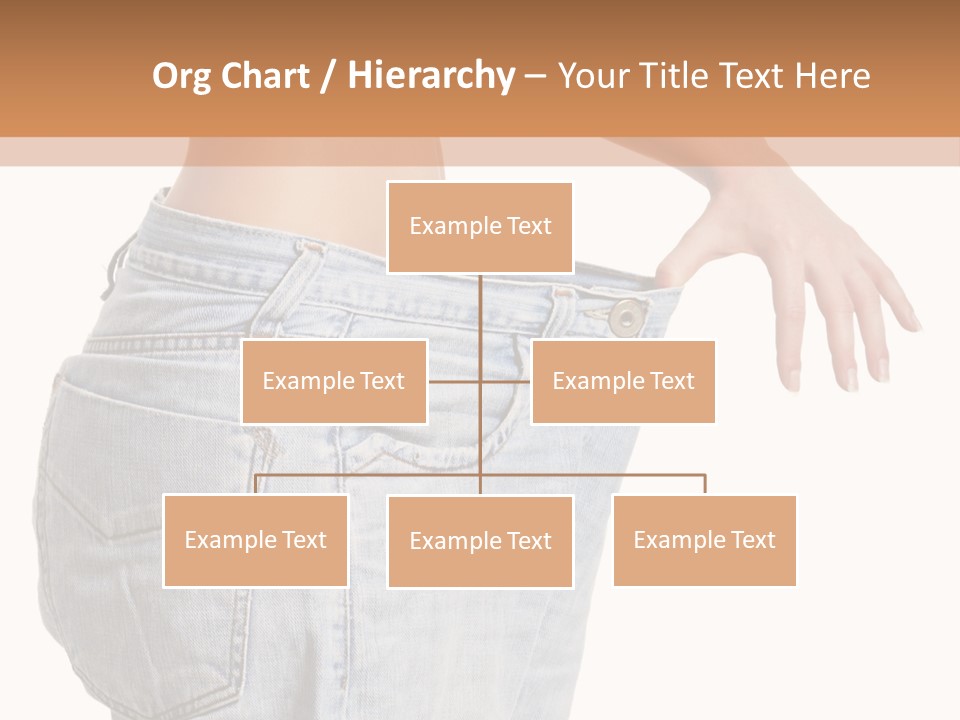 Org Chart / Hierarchy – Your Title Text Here

Example Text

Example Text

Example Text

Example Text

Example Text

Example Text